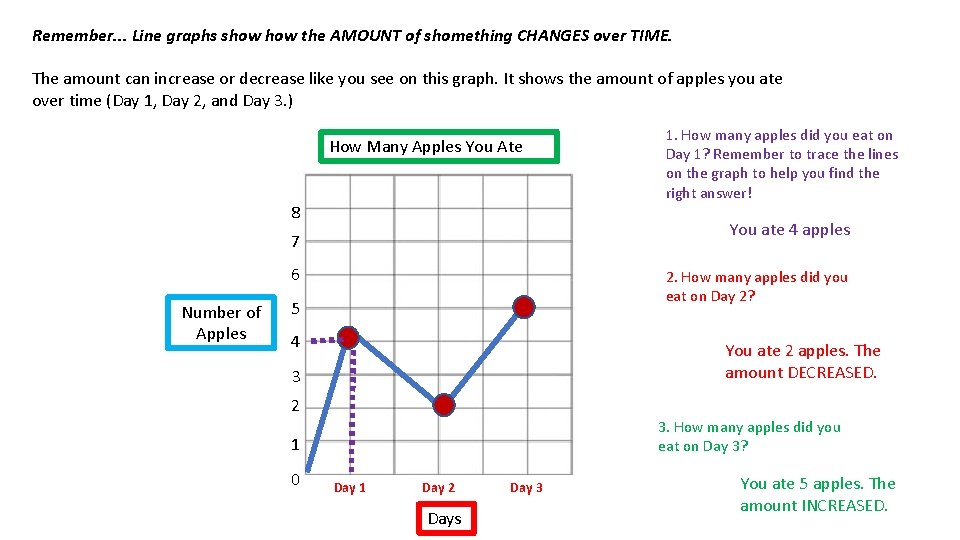 Remember... Line graphs show how the AMOUNT of shomething CHANGES over TIME.

The amount can increase or decrease like you see on this graph. It shows the amount of apples you ate over time (Day 1, Day 2, and Day 3.)

How Many Apples You Ate

Number of Apples

8
7
6
5
4
3
2
1
0

Day 1 Day 2 Day 3

Days

1. How many apples did you eat on Day 1? Remember to trace the lines on the graph to help you find the right answer!

You ate 4 apples

2. How many apples did you eat on Day 2?

You ate 2 apples. The amount DECREASED.

3. How many apples did you eat on Day 3?

You ate 5 apples. The amount INCREASED.